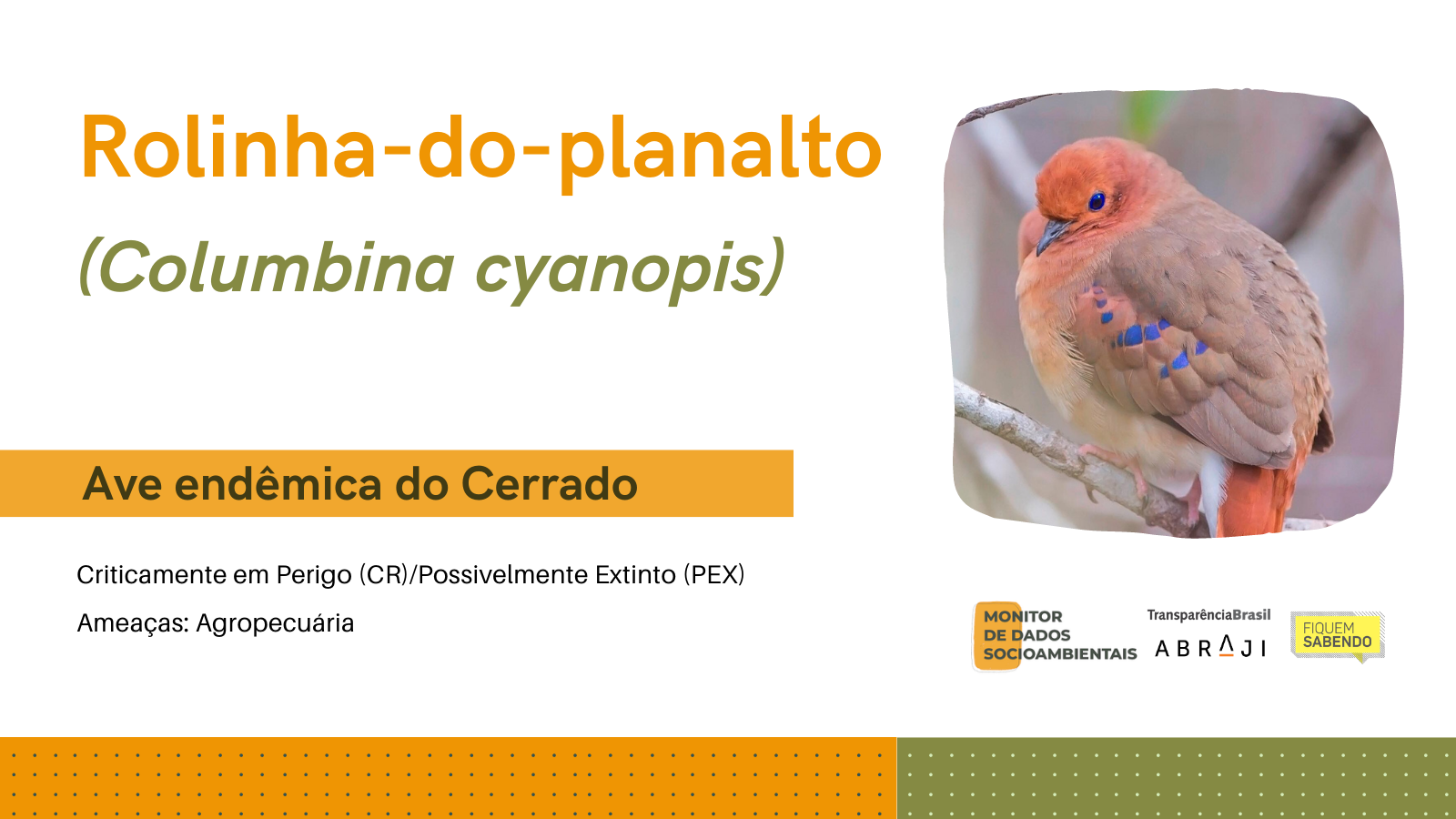 Rolinha-do-planalto

(Columbina cyanopis)

Ave endêmica do Cerrado

Criticamente em Perigo (CR)/Possivelmente Extinto (PEX)

Ameaças: Agropecuária

MONITOR DE DADOS SOCIOAMBIENTAIS

TransparênciaBrasil

ABRAJI

FIQUEM SABENDO